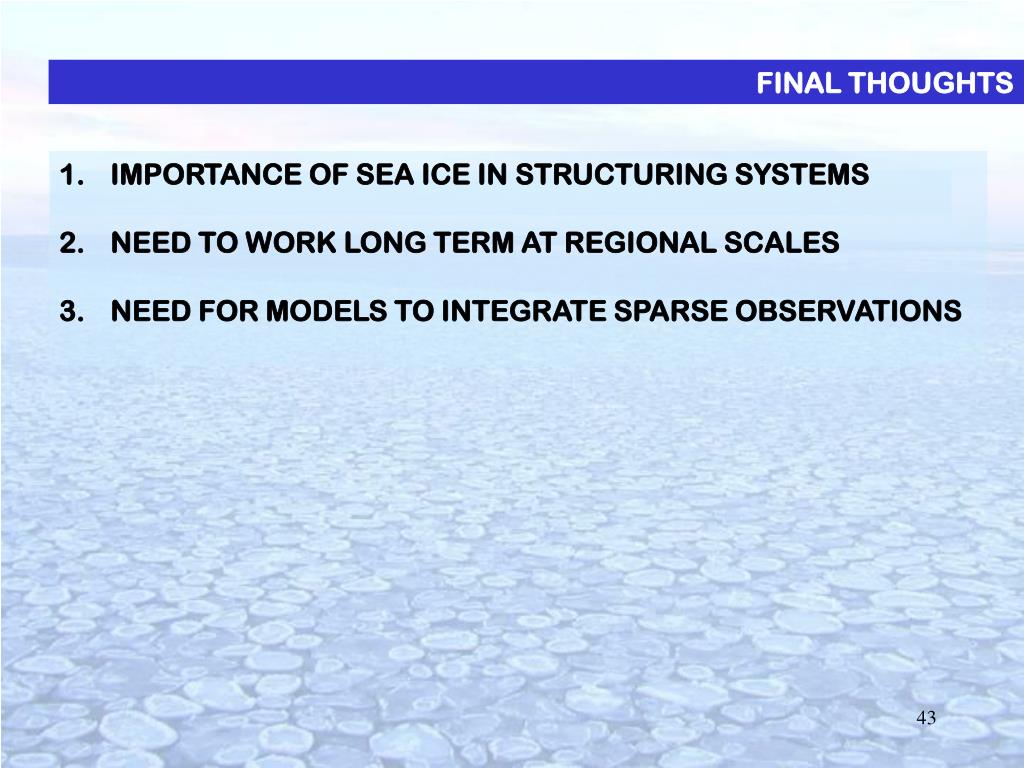 FINAL THOUGHTS

1. IMPORTANCE OF SEA ICE IN STRUCTURING SYSTEMS

2. NEED TO WORK LONG TERM AT REGIONAL SCALES

3. NEED FOR MODELS TO INTEGRATE SPARSE OBSERVATIONS

43